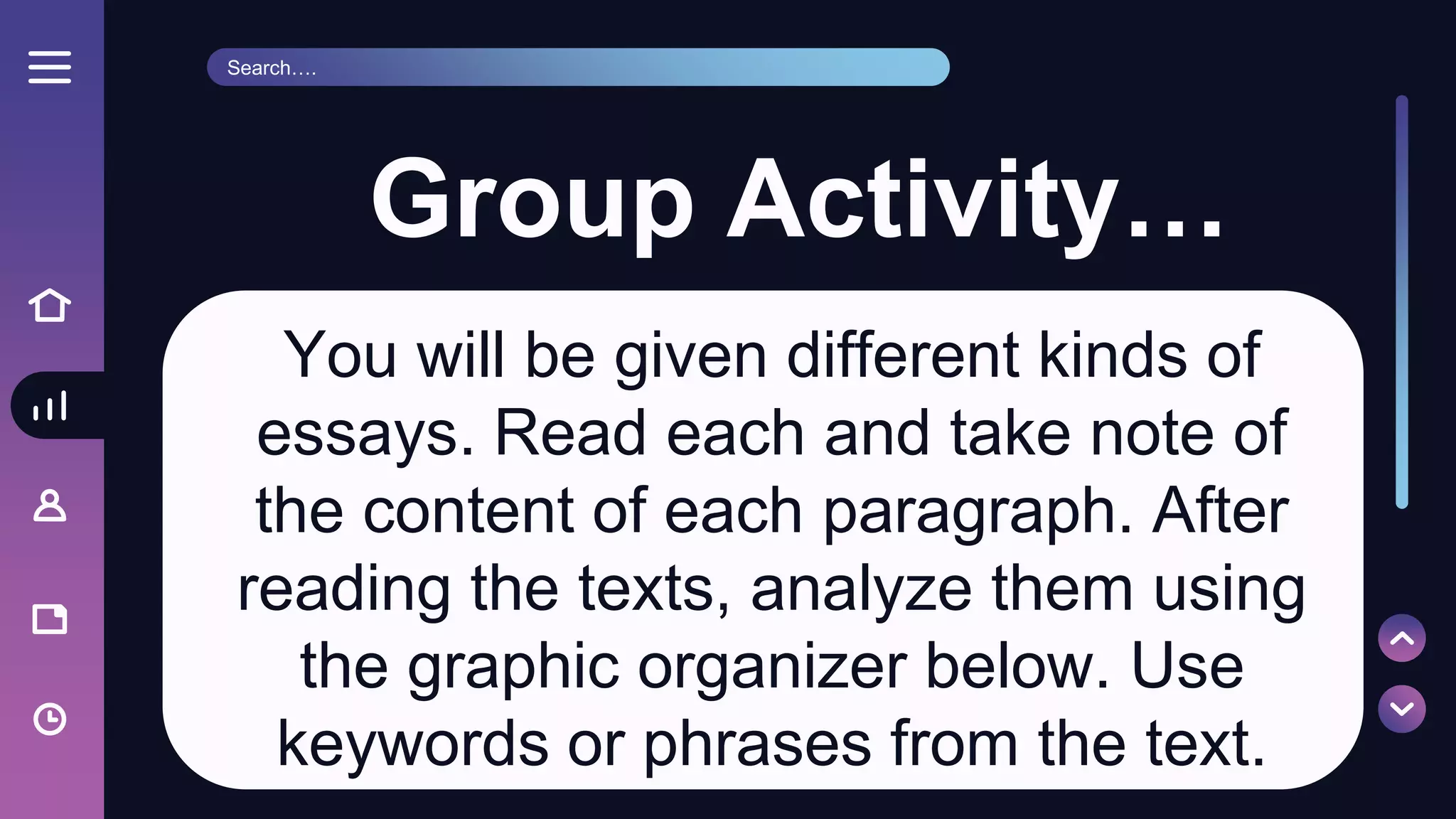 Search....

Group Activity...

You will be given different kinds of essays. Read each and take note of the content of each paragraph. After reading the texts, analyze them using the graphic organizer below. Use keywords or phrases from the text.